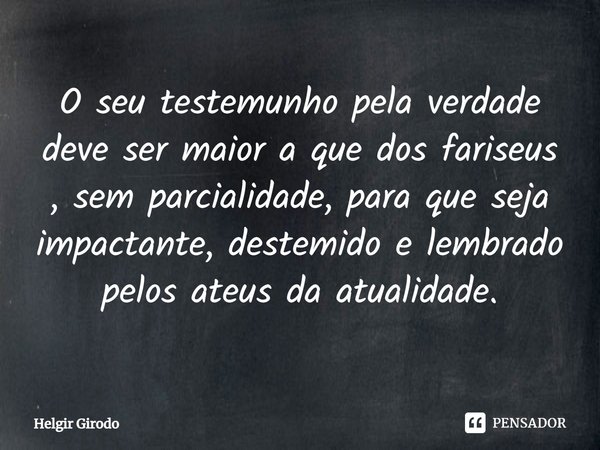 O seu testemunho pela verdade deve ser maior a que dos fariseus , sem parcialidade, para que seja impactante, destemido e lembrado pelos ateus da atualidade.

Helgir Girodo

PENSADOR